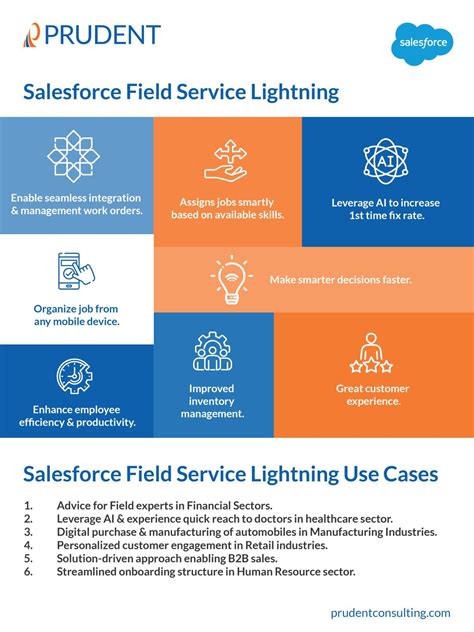 PRUDENT

salesforce

Salesforce Field Service Lightning

Enable seamless integration & management work orders.

Assigns jobs smartly based on available skills.

AI

Leverage AI to increase 1st time fix rate.

Organize job from any mobile device.

Make smarter decisions faster.

Enhance employee efficiency & productivity.

Improved inventory management.

Great customer experience.

Salesforce Field Service Lightning Use Cases

1. Advice for Field experts in Financial Sectors.
2. Leverage AI & experience quick reach to doctors in healthcare sector.
3. Digital purchase & manufacturing of automobiles in Manufacturing Industries.
4. Personalized customer engagement in Retail industries.
5. Solution-driven approach enabling B2B sales.
6. Streamlined onboarding structure in Human Resource sector.

prudentconsulting.com